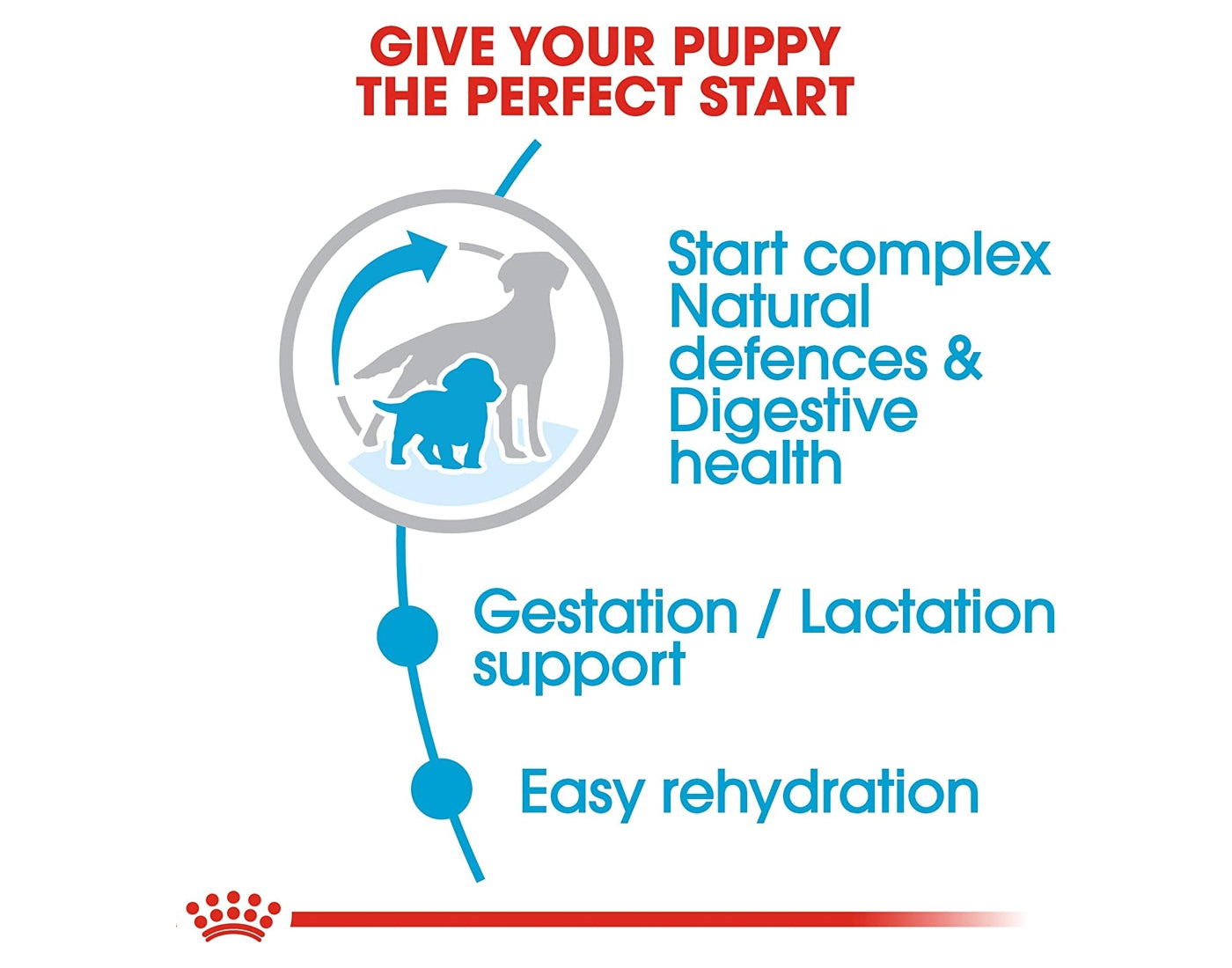 GIVE YOUR PUPPY
THE PERFECT START

Start complex Natural defences & Digestive health

Gestation / Lactation support

Easy rehydration